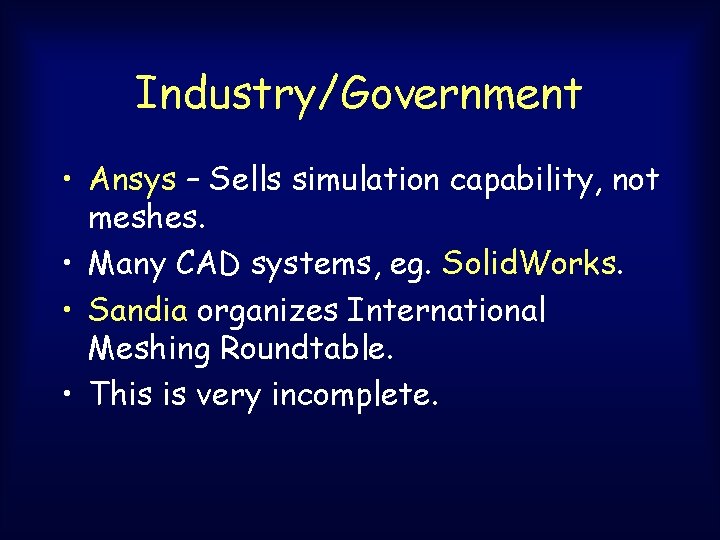 Industry/Government

• Ansys – Sells simulation capability, not meshes.
• Many CAD systems, eg. SolidWorks.
• Sandia organizes International Meshing Roundtable.
• This is very incomplete.